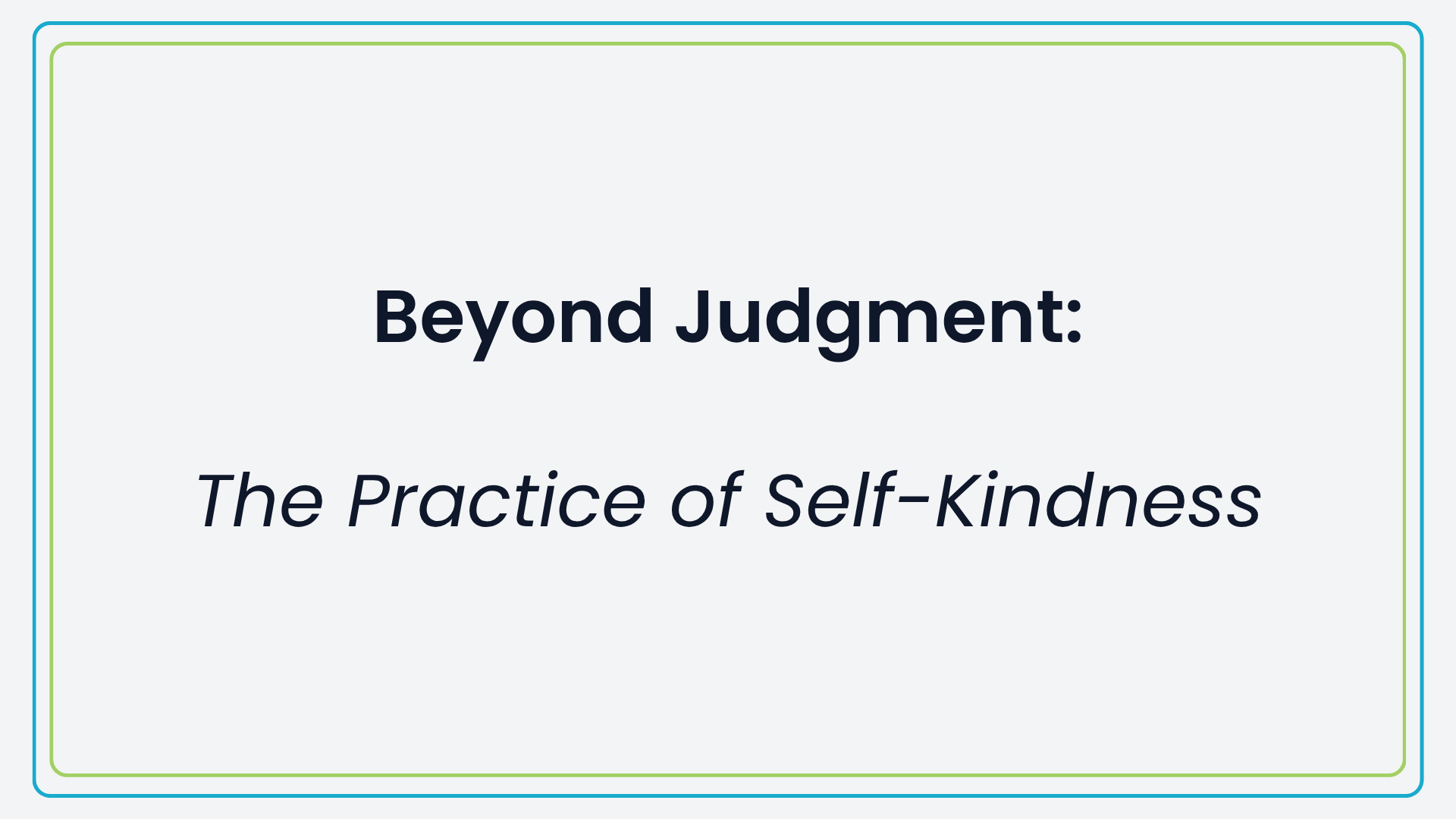 Beyond Judgment:

The Practice of Self-Kindness